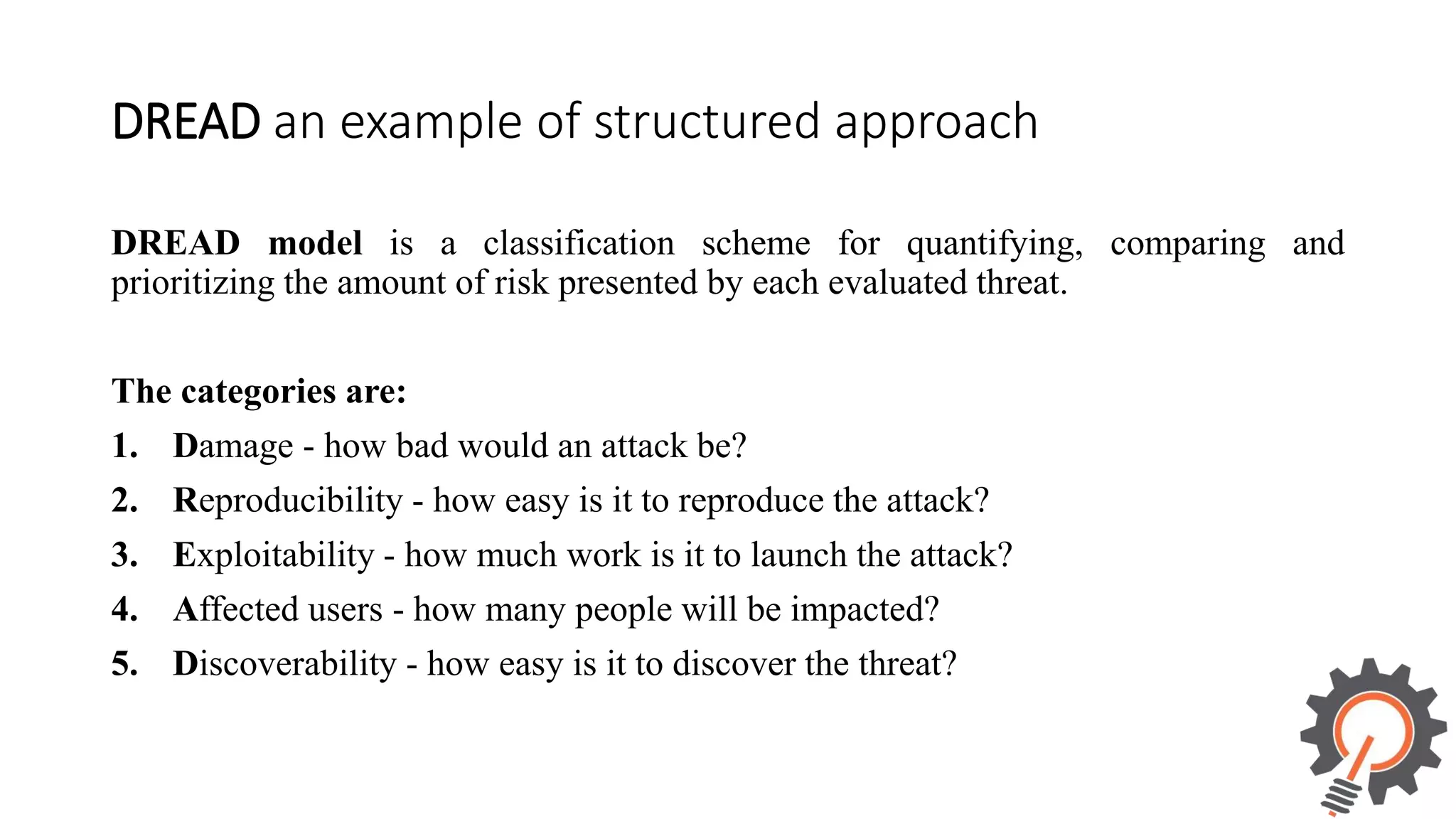 DREAD an example of structured approach

DREAD model is a classification scheme for quantifying, comparing and prioritizing the amount of risk presented by each evaluated threat.

The categories are:
1. Damage - how bad would an attack be?
2. Reproducibility - how easy is it to reproduce the attack?
3. Exploitability - how much work is it to launch the attack?
4. Affected users - how many people will be impacted?
5. Discoverability - how easy is it to discover the threat?